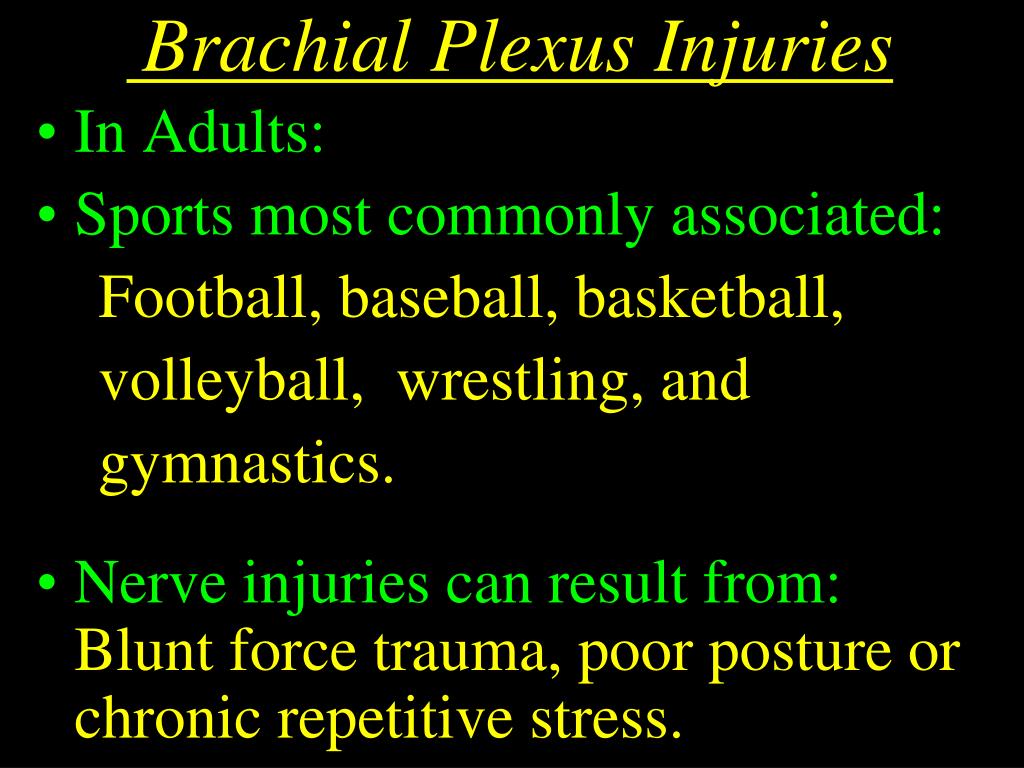 Brachial Plexus Injuries

• In Adults:

• Sports most commonly associated: Football, baseball, basketball, volleyball, wrestling, and gymnastics.

• Nerve injuries can result from: Blunt force trauma, poor posture or chronic repetitive stress.